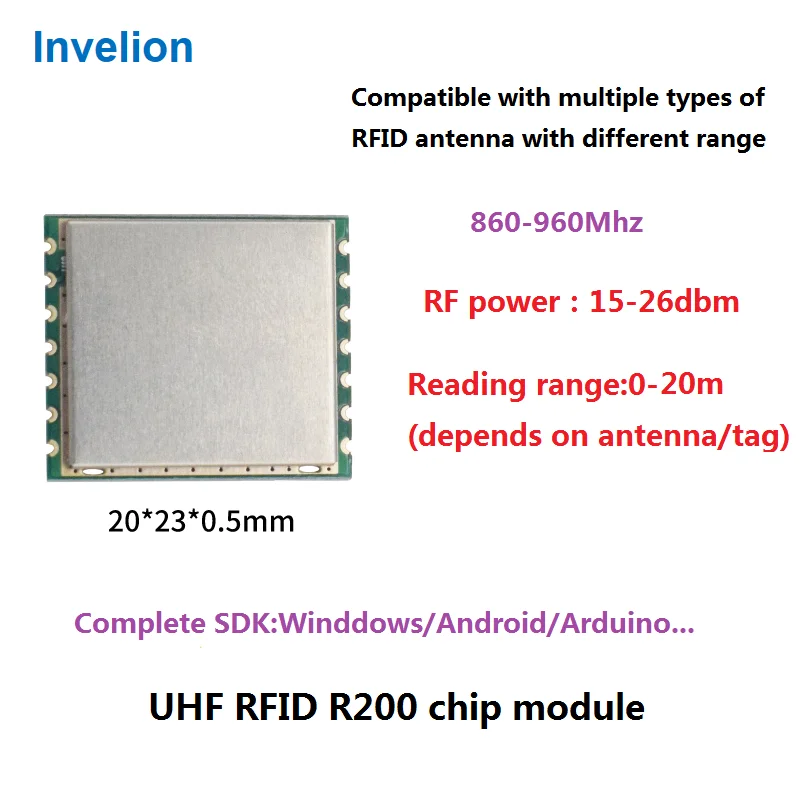 Invelion

Compatible with multiple types of RFID antenna with different range

860-960Mhz

RF power : 15-26dbm

Reading range:0-20m
(depends on antenna/tag)

20*23*0.5mm

Complete SDK:Winddows/Android/Arduino...

UHF RFID R200 chip module